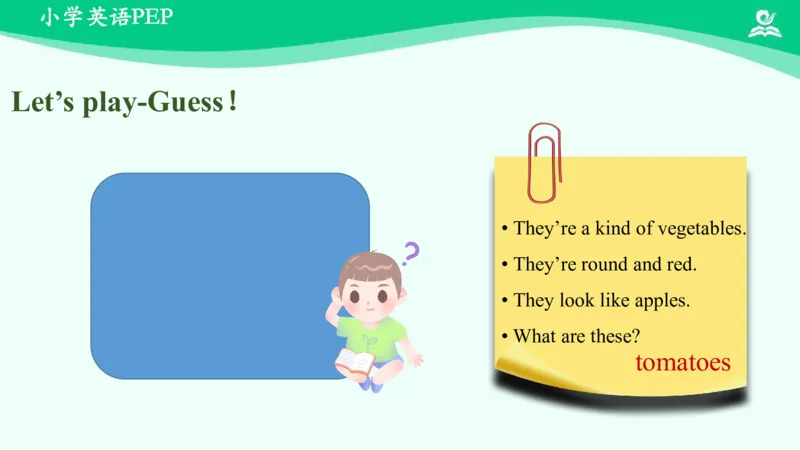 小学英语PEP

Let’s play-Guess !

• They’re a kind of vegetables.

• They’re round and red.

• They look like apples.

• What are these?

tomatoes